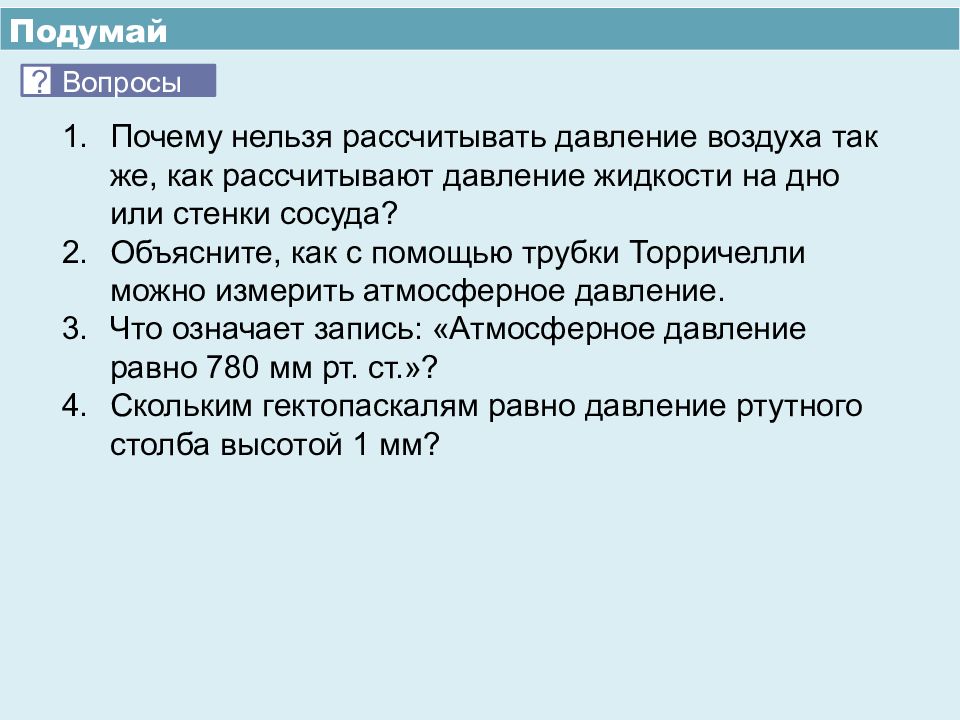 Подумай

? Вопросы

1. Почему нельзя рассчитывать давление воздуха так же, как рассчитывают давление жидкости на дно или стенки сосуда?
2. Объясните, как с помощью трубки Торричелли можно измерить атмосферное давление.
3. Что означает запись: «Атмосферное давление равно 780 мм рт. ст.»?
4. Скольким гектопаскалям равно давление ртутного столба высотой 1 мм?